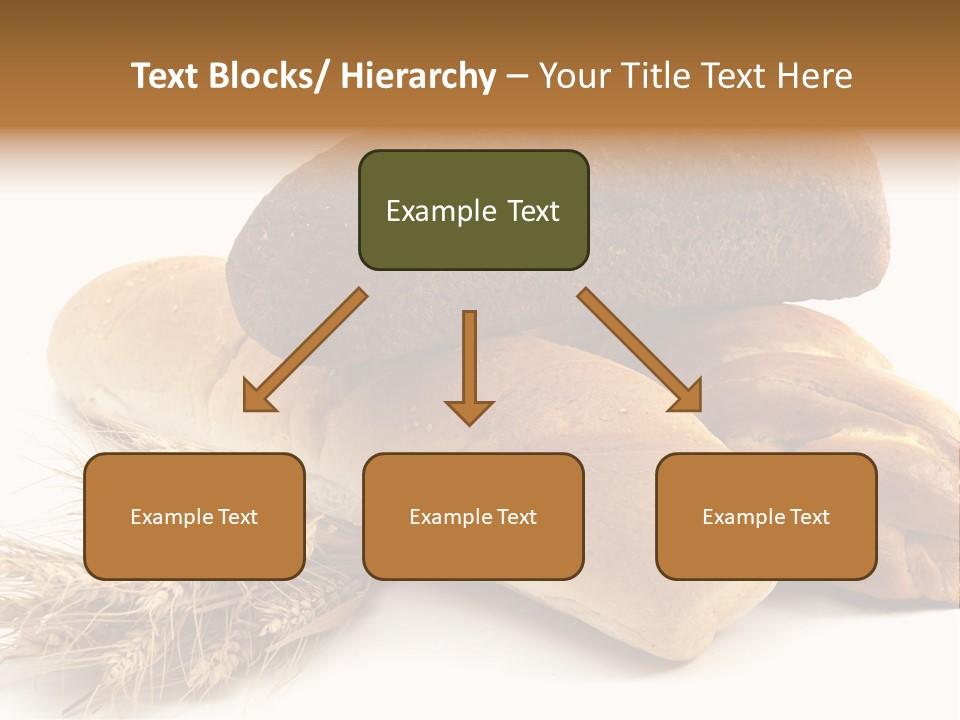 Text Blocks/ Hierarchy – Your Title Text Here

Example Text

Example Text

Example Text

Example Text